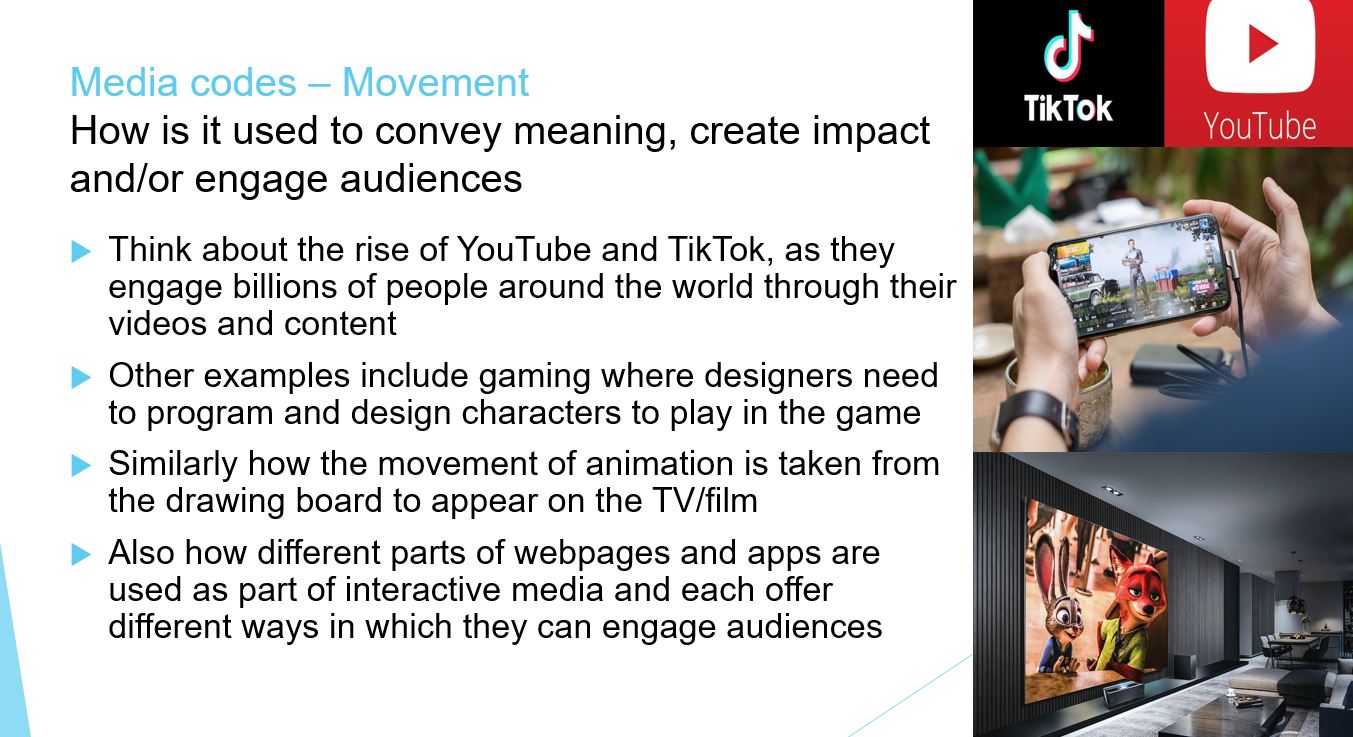 Media codes – Movement
How is it used to convey meaning, create impact and/or engage audiences

Think about the rise of YouTube and TikTok, as they engage billions of people around the world through their videos and content

Other examples include gaming where designers need to program and design characters to play in the game

Similarly how the movement of animation is taken from the drawing board to appear on the TV/film

Also how different parts of webpages and apps are used as part of interactive media and each offer different ways in which they can engage audiences

TikTok

YouTube